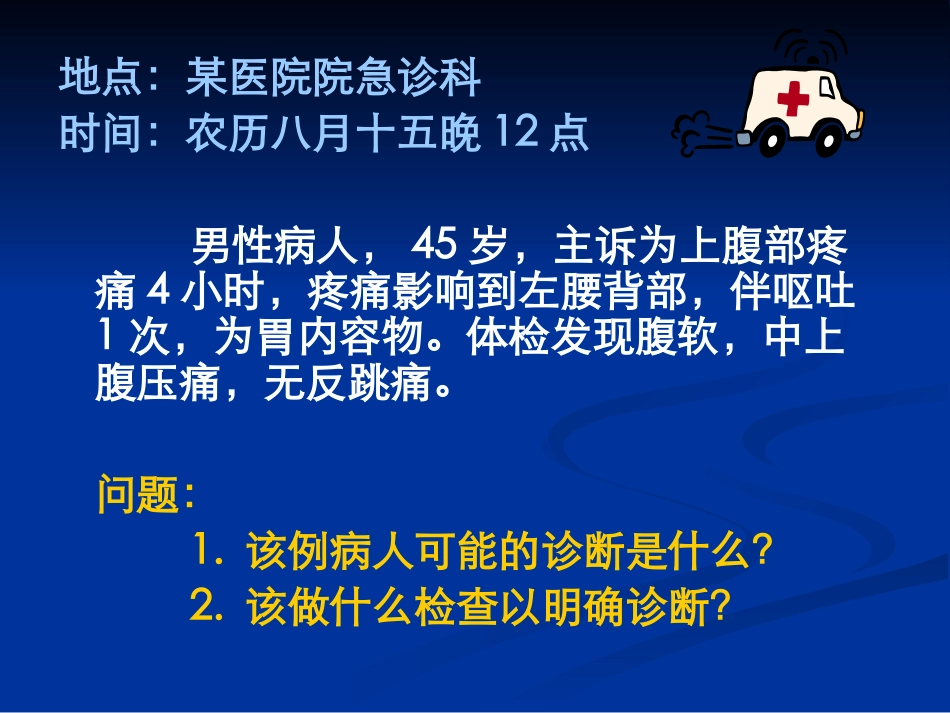 地点：某医院院急诊科
时间：农历八月十五晚 12 点

男性病人， 45 岁，主诉为上腹部疼痛 4 小时，疼痛影响到左腰背部，伴呕吐 1 次，为胃内容物。体检发现腹软，中上腹压痛，无反跳痛。

问题：
1. 该例病人可能的诊断是什么？
2. 该做什么检查以明确诊断？